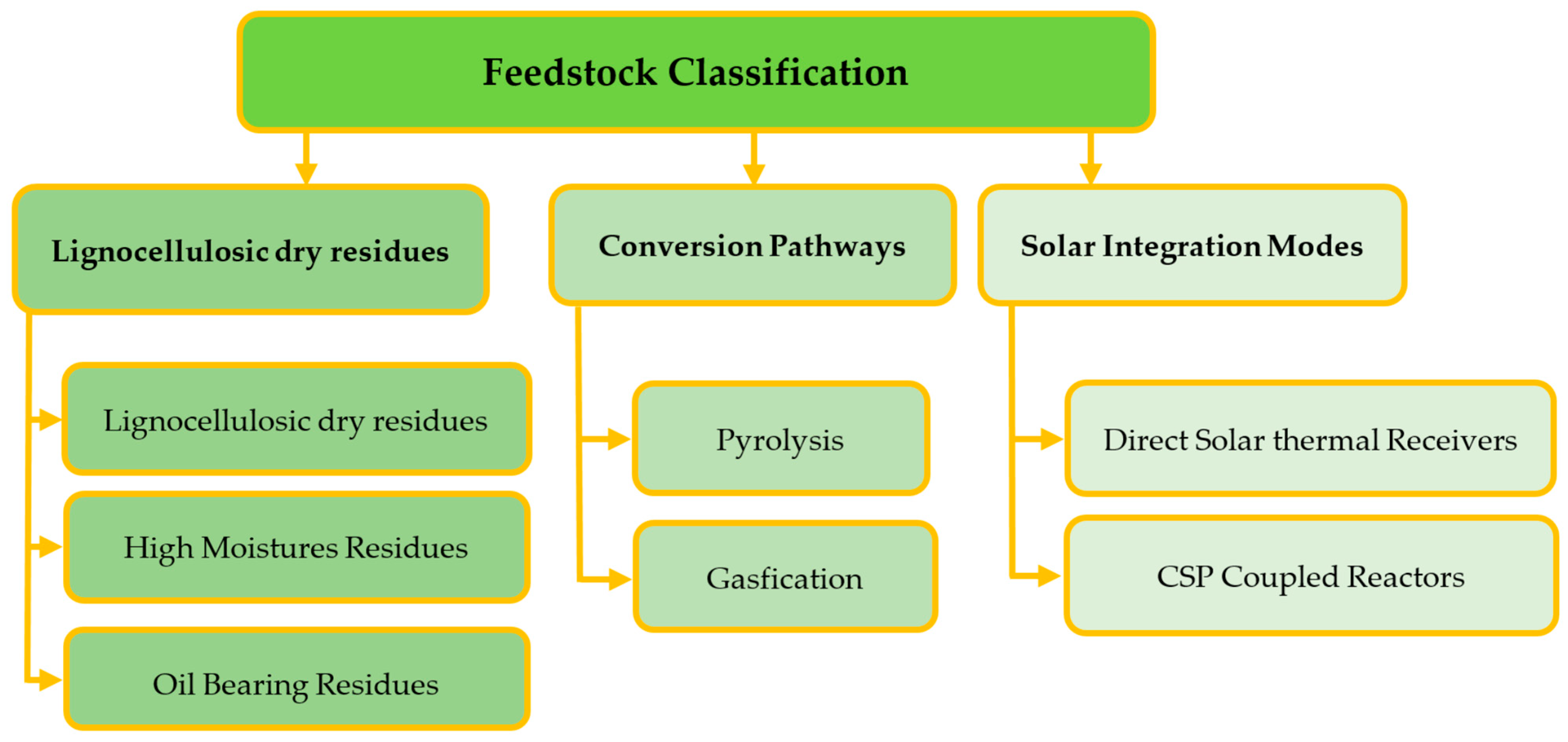 Feedstock Classification

Lignocellulosic dry residues

Lignocellulosic dry residues

High Moistures Residues

Oil Bearing Residues

Conversion Pathways

Pyrolysis

Gasfication

Solar Integration Modes

Direct Solar thermal Receivers

CSP Coupled Reactors